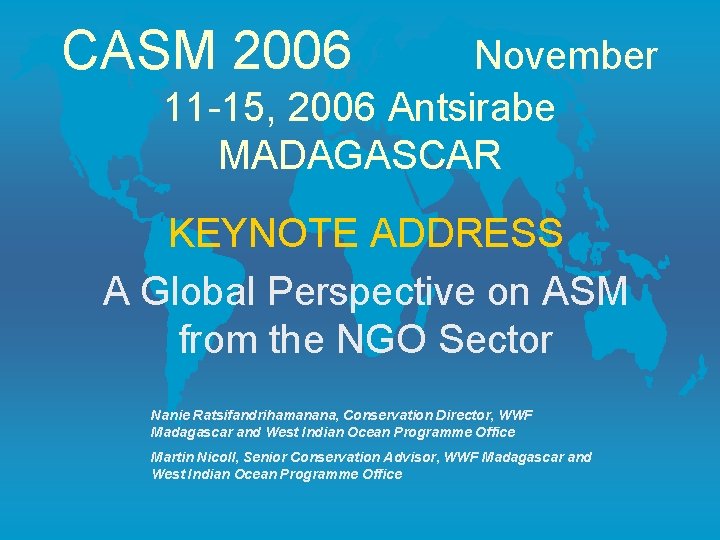 CASM 2006 November 11-15, 2006 Antsirabe MADAGASCAR

KEYNOTE ADDRESS

A Global Perspective on ASM from the NGO Sector

Nanie Ratsifandrihamanana, Conservation Director, WWF Madagascar and West Indian Ocean Programme Office

Martin Nicoll, Senior Conservation Advisor, WWF Madagascar and West Indian Ocean Programme Office